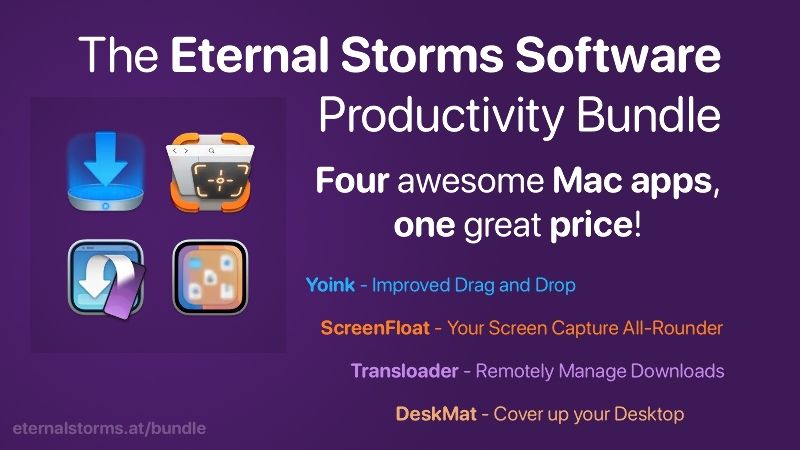 The Eternal Storms Software Productivity Bundle

Four awesome Mac apps, one great price!

Yoink - Improved Drag and Drop

ScreenFloat - Your Screen Capture All-Rounder

Transloader - Remotely Manage Downloads

DeskMat - Cover up your Desktop

eternalstorms.at/bundle